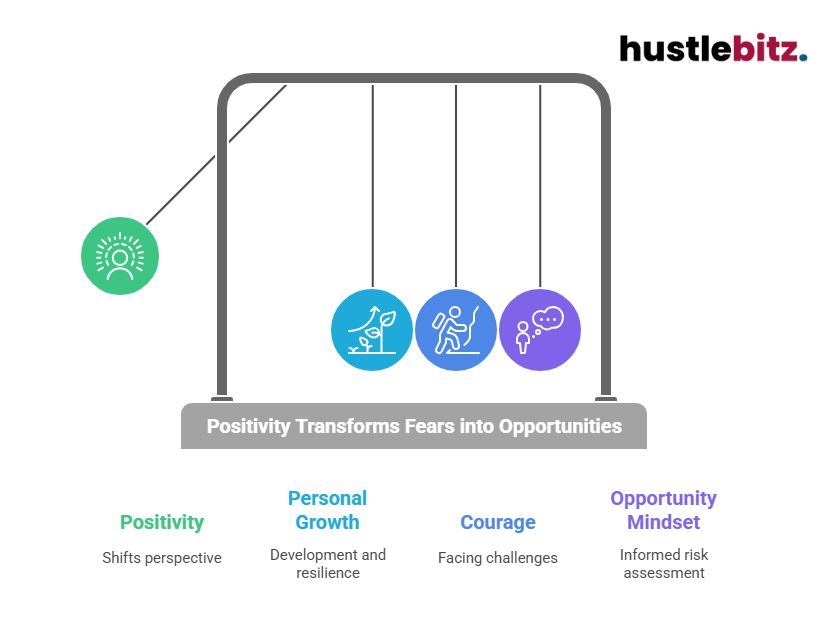 hustlebitz.

Positivity Transforms Fears into Opportunities

Positivity

Shifts perspective

Personal Growth

Development and resilience

Courage

Facing challenges

Opportunity Mindset

Informed risk assessment